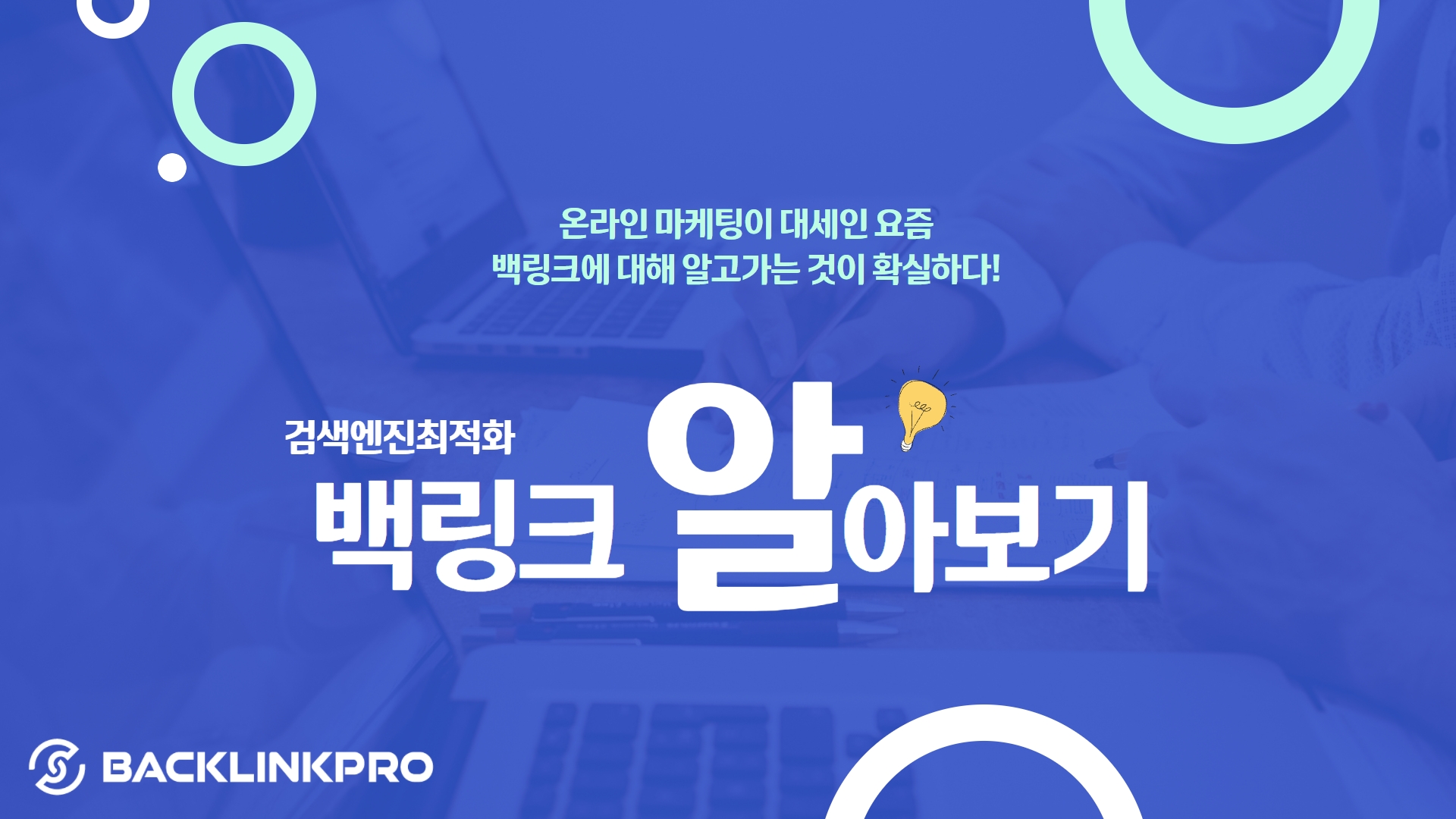 온라인 마케팅이 대세인 요즘
백링크에 대해 알고가는 것이 확실하다!

검색엔진최적화
백링크 알아보기

BACKLINKPRO